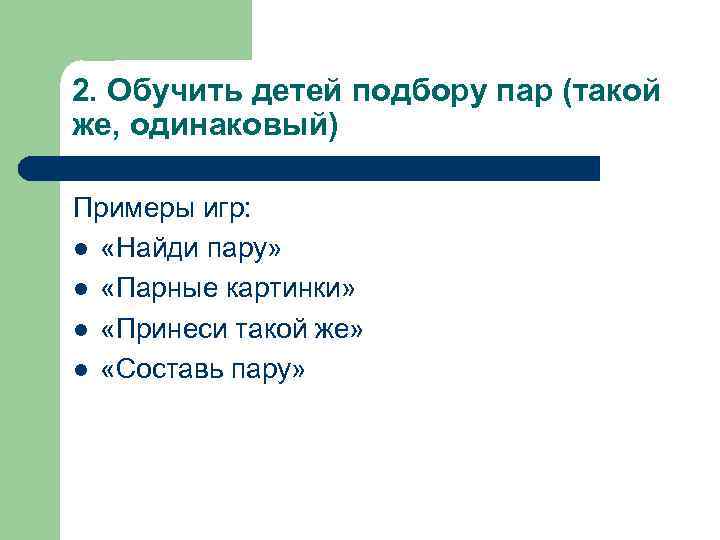 2. Обучить детей подбору пар (такой же, одинаковый)

Примеры игр:
- «Найди пару»
- «Парные картинки»
- «Принеси такой же»
- «Составь пару»